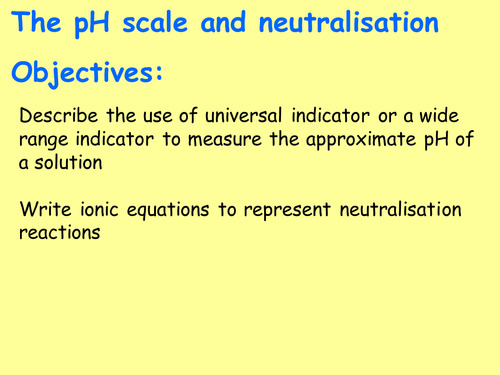 The pH scale and neutralisation

Objectives:

Describe the use of universal indicator or a wide range indicator to measure the approximate pH of a solution

Write ionic equations to represent neutralisation reactions